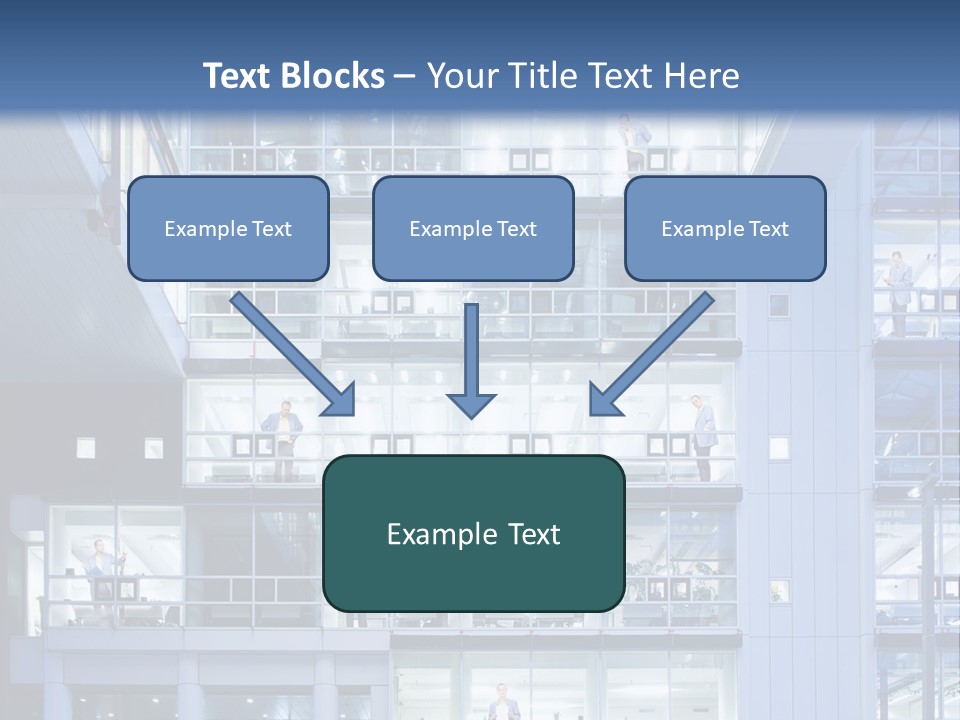 Text Blocks – Your Title Text Here

Example Text

Example Text

Example Text

Example Text